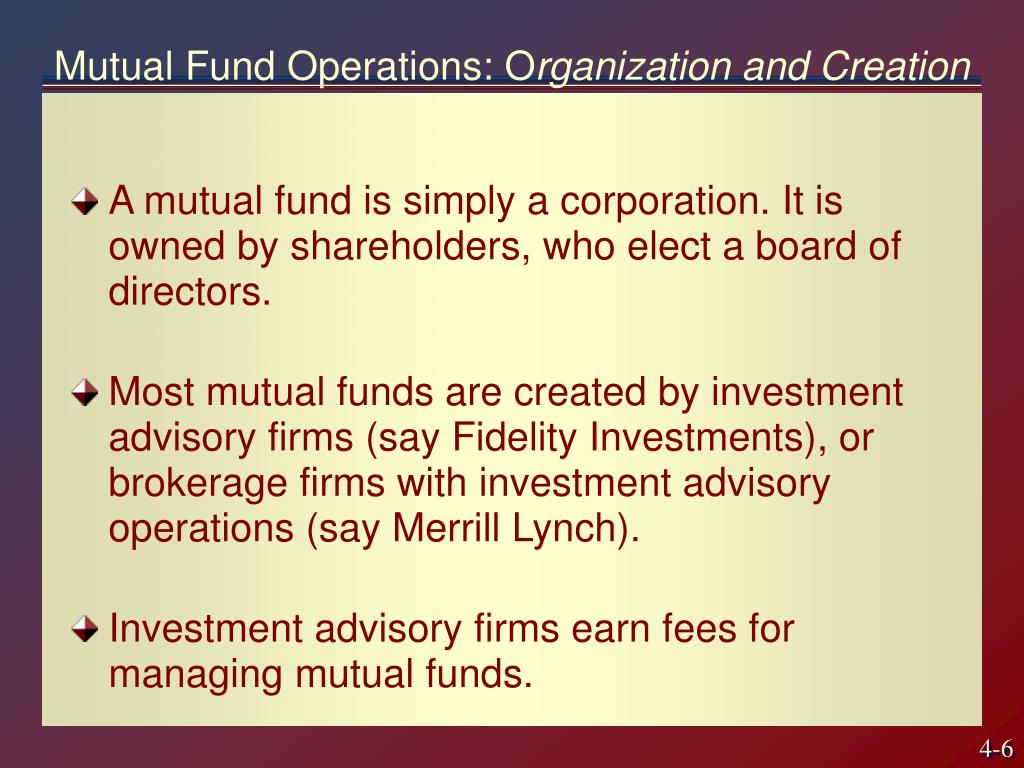 Mutual Fund Operations: Organization and Creation

A mutual fund is simply a corporation. It is owned by shareholders, who elect a board of directors.

Most mutual funds are created by investment advisory firms (say Fidelity Investments), or brokerage firms with investment advisory operations (say Merrill Lynch).

Investment advisory firms earn fees for managing mutual funds.

4-6